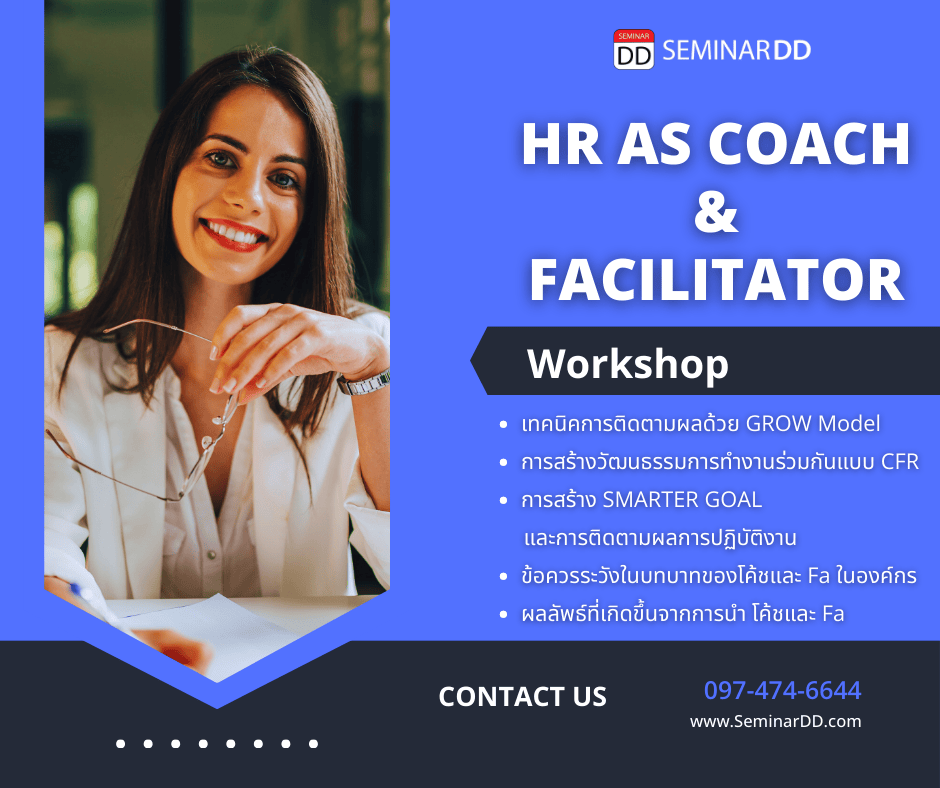 SEMINAR DD SEMINARDD

HR AS COACH & FACILITATOR

Workshop

• เทคนิคการติดตามผลด้วย GROW Model
• การสร้างวัฒนธรรมการทำงานร่วมกันแบบ CFR
• การสร้าง SMARTER GOAL และการติดตามผลการปฏิบัติงาน
• ข้อควรระวังในบทบาทของโค้ชและ Fa ในองค์กร
• ผลลัพธ์ที่เกิดขึ้นจากการนำ โค้ชและ Fa

CONTACT US

097-474-6644

www.SeminarDD.com